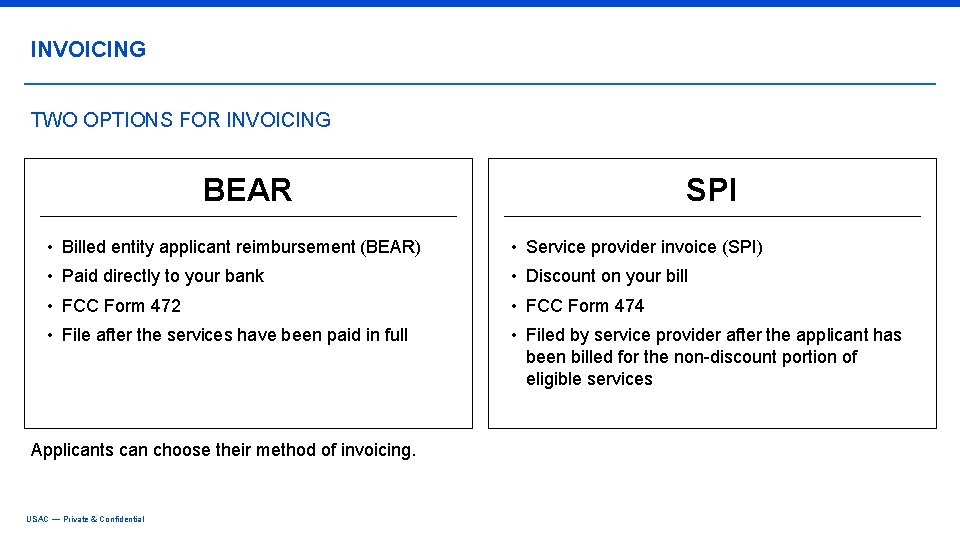 INVOICING

TWO OPTIONS FOR INVOICING

BEAR

• Billed entity applicant reimbursement (BEAR)
• Paid directly to your bank
• FCC Form 472
• File after the services have been paid in full

SPI

• Service provider invoice (SPI)
• Discount on your bill
• FCC Form 474
• Filed by service provider after the applicant has been billed for the non-discount portion of eligible services

Applicants can choose their method of invoicing.

USAC — Private & Confidential